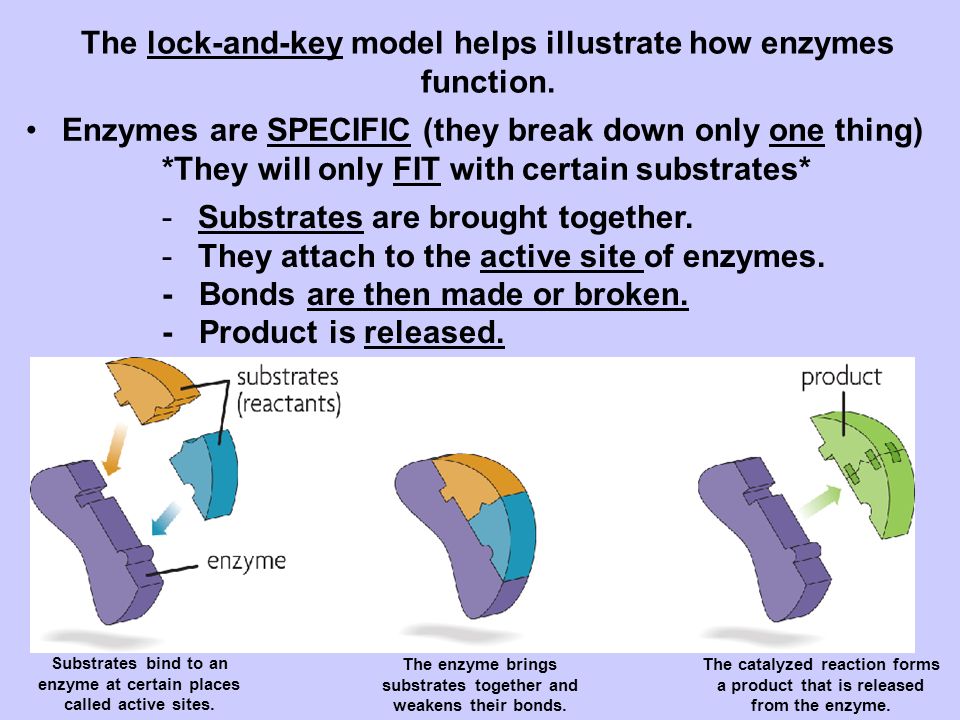 The lock-and-key model helps illustrate how enzymes function.

• Enzymes are SPECIFIC (they break down only one thing)
*They will only FIT with certain substrates*

- Substrates are brought together.
- They attach to the active site of enzymes.
- Bonds are then made or broken.
- Product is released.

substrates (reactants)

enzyme

product

Substrates bind to an enzyme at certain places called active sites.

The enzyme brings substrates together and weakens their bonds.

The catalyzed reaction forms a product that is released from the enzyme.